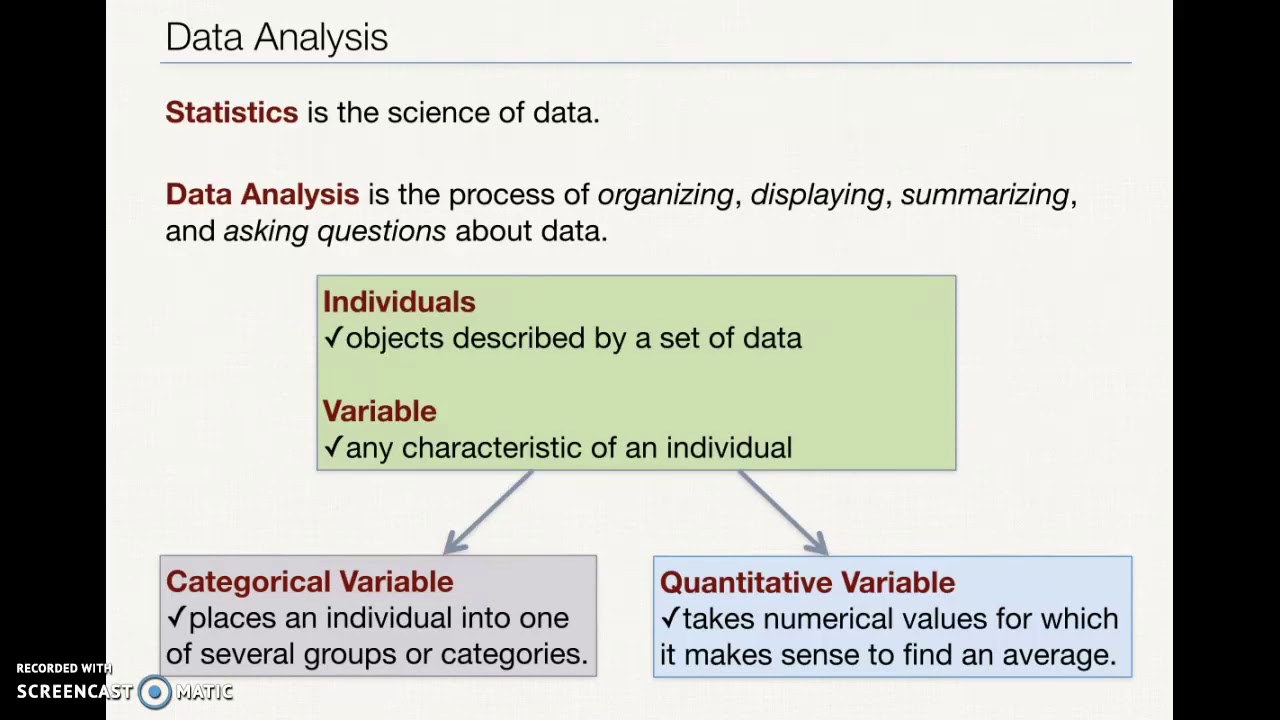 Data Analysis

Statistics is the science of data.

Data Analysis is the process of organizing, displaying, summarizing, and asking questions about data.

Individuals
✓objects described by a set of data

Variable
✓any characteristic of an individual

Categorical Variable
✓places an individual into one of several groups or categories.

Quantitative Variable
✓takes numerical values for which it makes sense to find an average.

RECORDED WITH
SCREENCAST MATIC